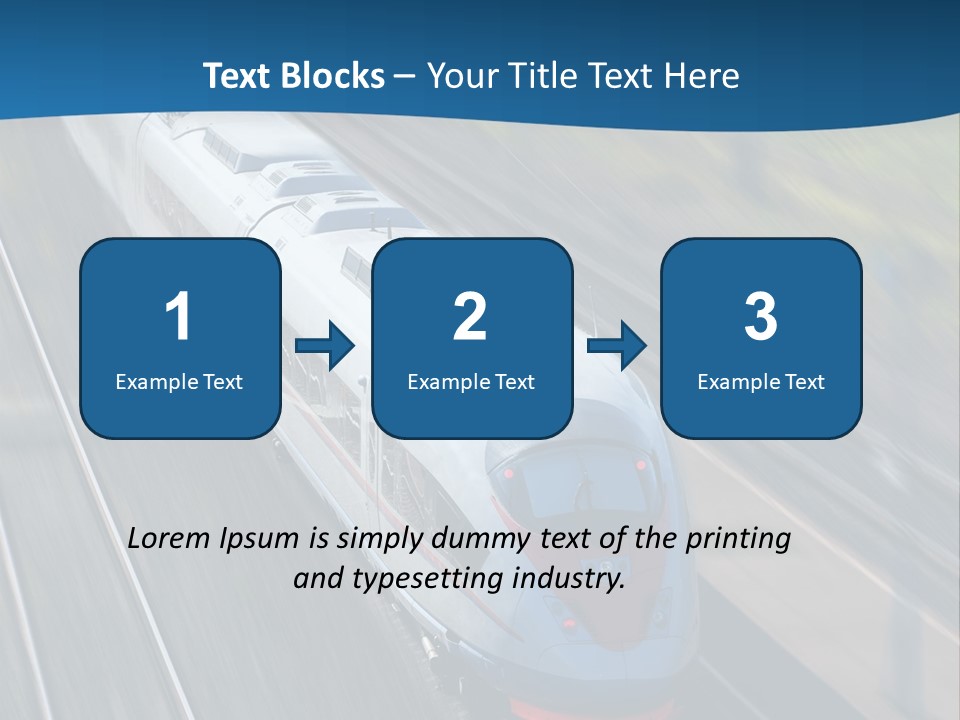 Text Blocks – Your Title Text Here

1
Example Text

2
Example Text

3
Example Text

Lorem Ipsum is simply dummy text of the printing and typesetting industry.